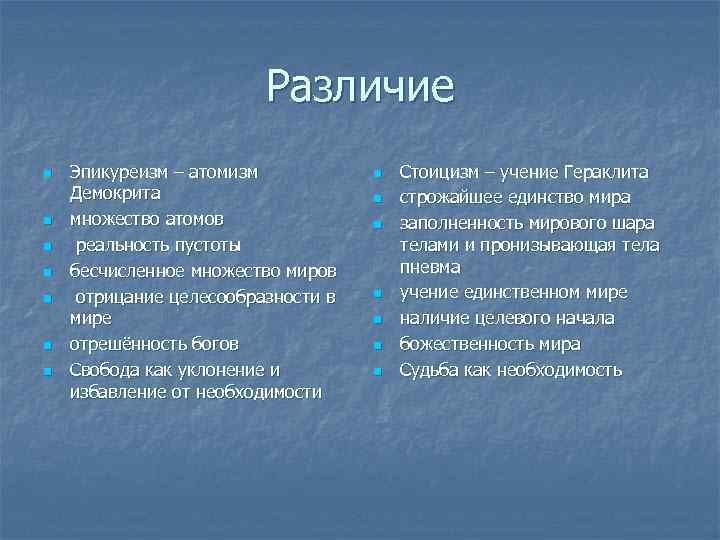 Различие

- Эпикуреизм – атомизм Демокрита
- множество атомов
- реальность пустоты
- бесчисленное множество миров
- отрицание целесообразности в мире
- отрешённость богов
- Свобода как уклонение и избавление от необходимости

- Стоицизм – учение Гераклита
- строжайшее единство мира
- заполненность мирового шара телами и пронизывающая тела пневма
- учение единственном мире
- наличие целевого начала
- божественность мира
- Судьба как необходимость